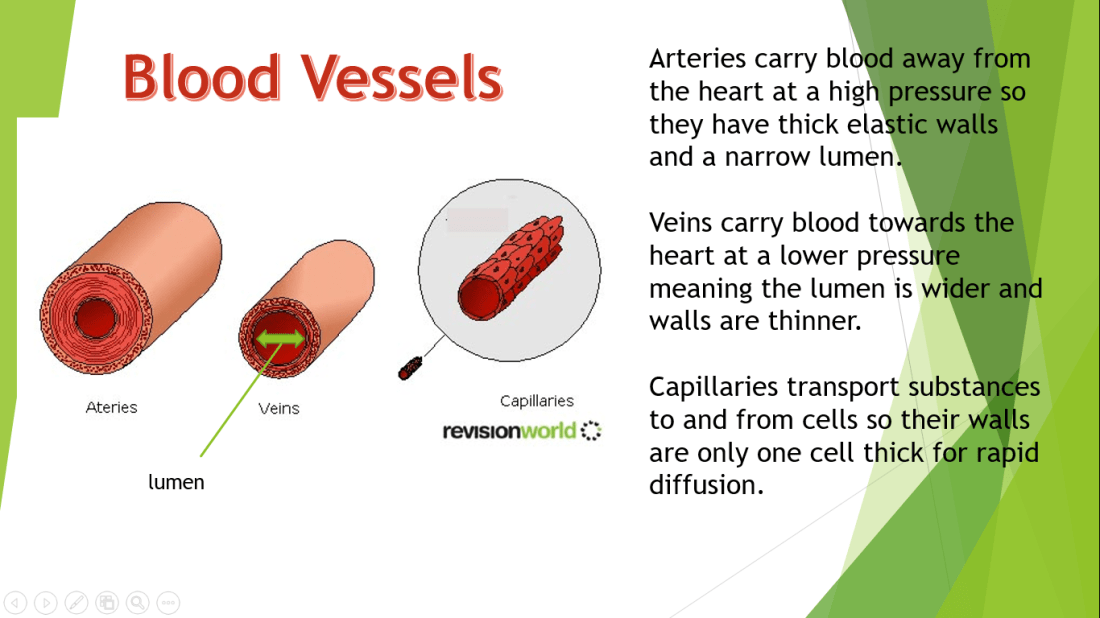 Blood Vessels

Ateries

Veins

Capillaries

revisionworld

lumen

Arteries carry blood away from the heart at a high pressure so they have thick elastic walls and a narrow lumen.

Veins carry blood towards the heart at a lower pressure meaning the lumen is wider and walls are thinner.

Capillaries transport substances to and from cells so their walls are only one cell thick for rapid diffusion.